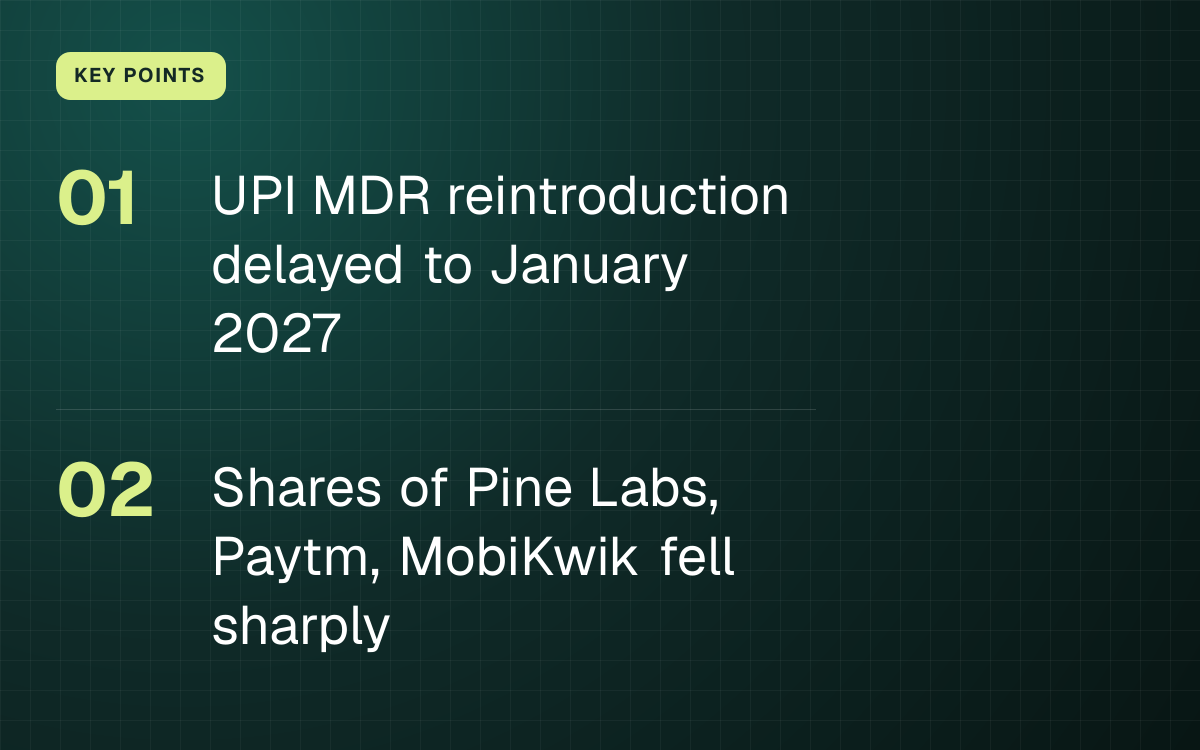 KEY POINTS

01 UPI MDR reintroduction delayed to January 2027

02 Shares of Pine Labs, Paytm, MobiKwik fell sharply